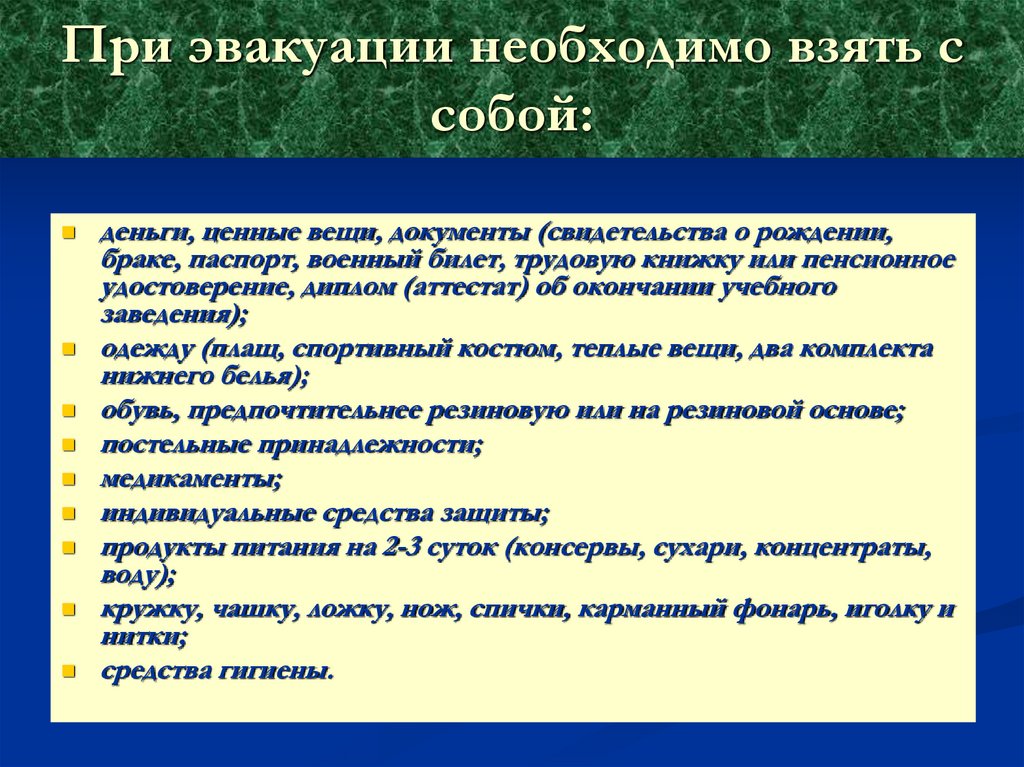 При эвакуации необходимо взять с собой:

- деньги, ценные вещи, документы (свидетельства о рождении, браке, паспорт, военный билет, трудовую книжку или пенсионное удостоверение, диплом (аттестат) об окончании учебного заведения);
- одежду (плащ, спортивный костюм, теплые вещи, два комплекта нижнего белья);
- обувь, предпочтительнее резиновую или на резиновой основе;
- постельные принадлежности;
- медикаменты;
- индивидуальные средства защиты;
- продукты питания на 2-3 суток (консервы, сухари, концентраты, воду);
- кружку, чашку, ложку, нож, спички, карманный фонарь, иголку и нитки;
- средства гигиены.